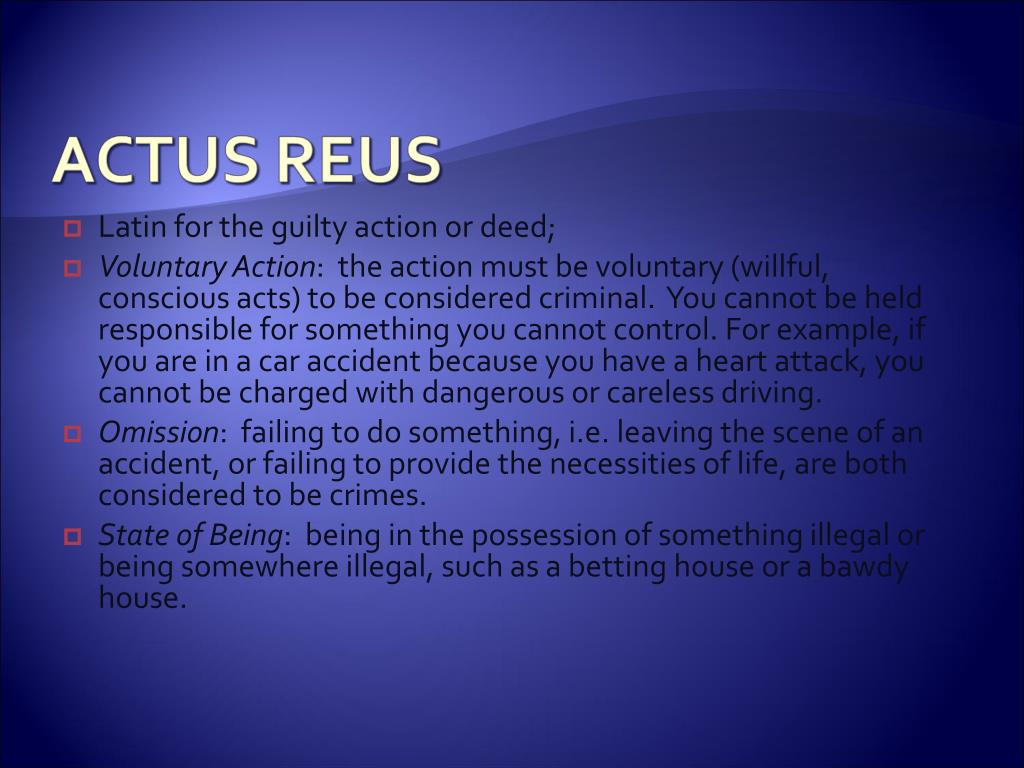 ACTUS REUS

Latin for the guilty action or deed;

Voluntary Action: the action must be voluntary (willful, conscious acts) to be considered criminal. You cannot be held responsible for something you cannot control. For example, if you are in a car accident because you have a heart attack, you cannot be charged with dangerous or careless driving.

Omission: failing to do something, i.e. leaving the scene of an accident, or failing to provide the necessities of life, are both considered to be crimes.

State of Being: being in the possession of something illegal or being somewhere illegal, such as a betting house or a bawdy house.